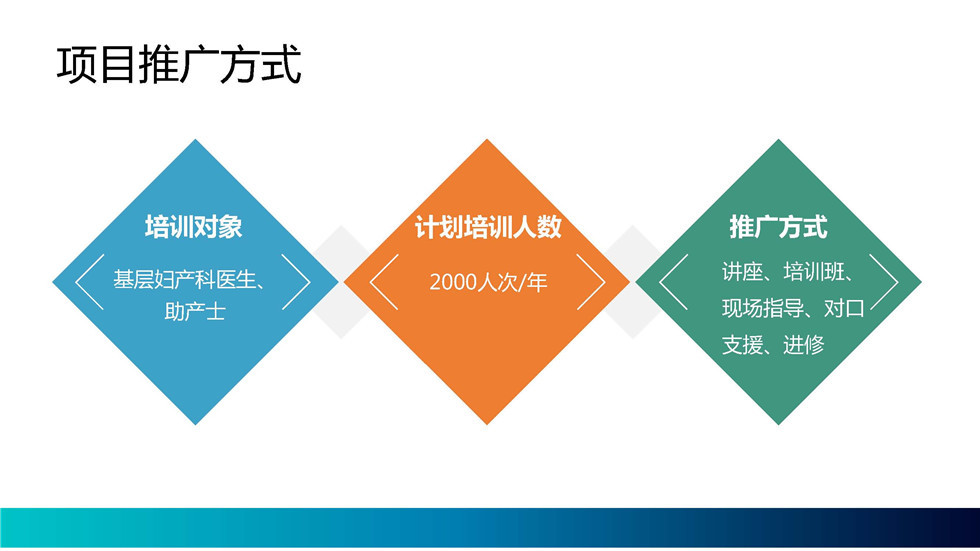 项目推广方式

培训对象

基层妇产科医生、助产士

计划培训人数

2000人次/年

推广方式

讲座、培训班、现场指导、对口支援、进修